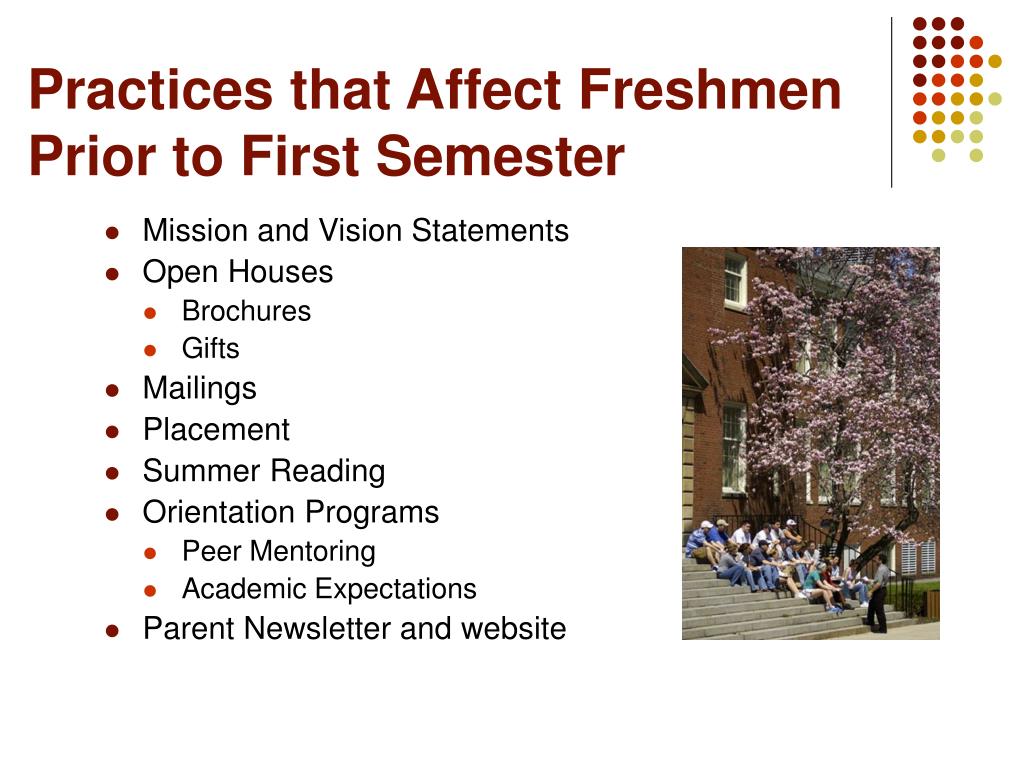 Practices that Affect Freshmen Prior to First Semester

- Mission and Vision Statements
- Open Houses
  - Brochures
  - Gifts
- Mailings
- Placement
- Summer Reading
- Orientation Programs
  - Peer Mentoring
  - Academic Expectations
- Parent Newsletter and website